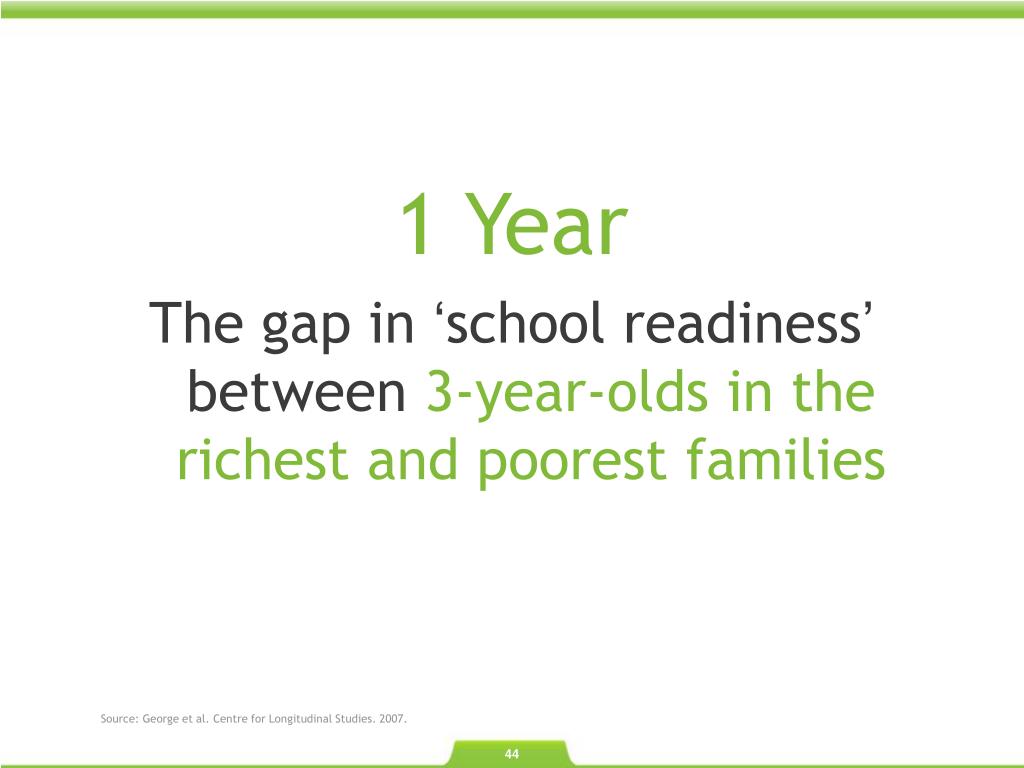 1 Year

The gap in ‘school readiness’ between 3-year-olds in the richest and poorest families

Source: George et al. Centre for Longitudinal Studies. 2007.

44